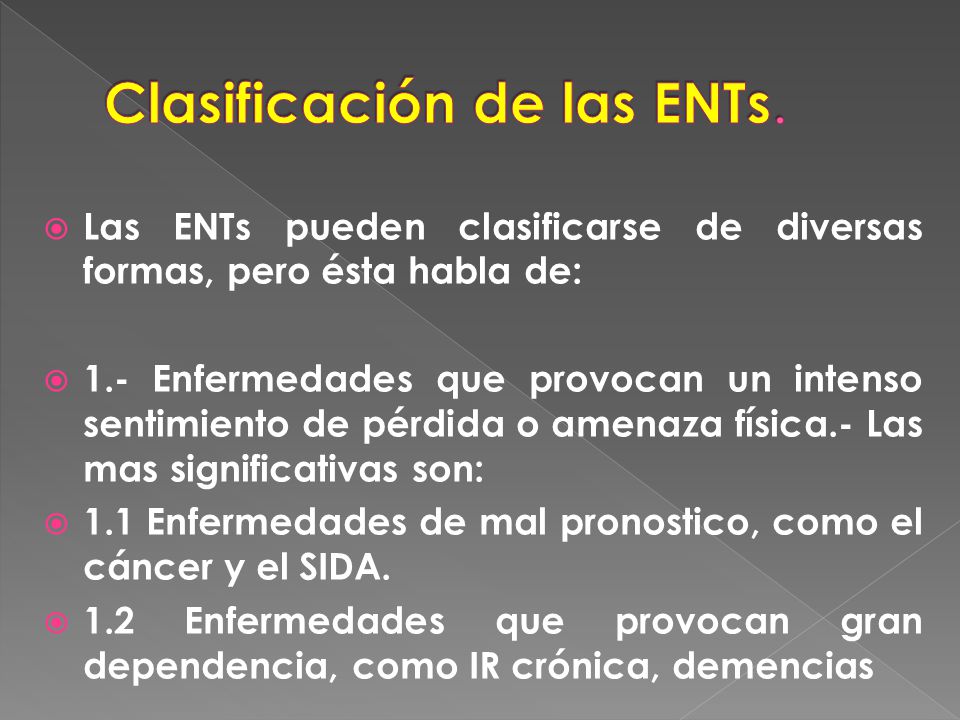 Clasificación de las ENTs.

Las ENTs pueden clasificarse de diversas formas, pero ésta habla de:

1.- Enfermedades que provocan un intenso sentimiento de pérdida o amenaza física.- Las mas significativas son:

1.1 Enfermedades de mal pronostico, como el cáncer y el SIDA.

1.2 Enfermedades que provocan gran dependencia, como IR crónica, demencias